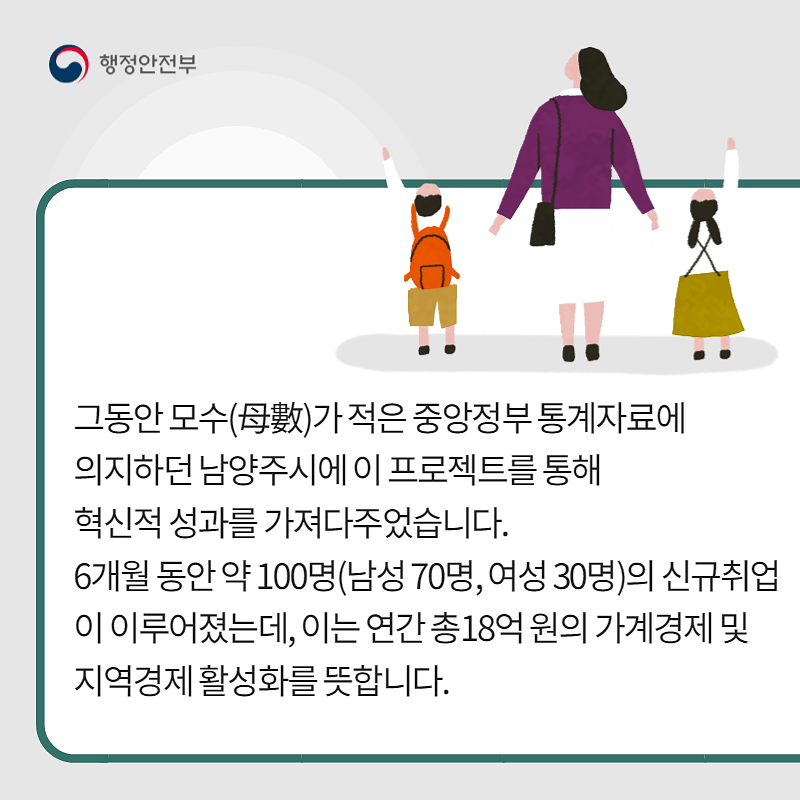 행정안전부

그동안 모수(母數)가 적은 중앙정부 통계자료에 의지하던 남양주시에 이 프로젝트를 통해 혁신적 성과를 가져다주었습니다.
6개월 동안 약 100명(남성 70명, 여성 30명)의 신규취업이 이루어졌는데, 이는 연간 총18억 원의 가계경제 및 지역경제 활성화를 뜻합니다.